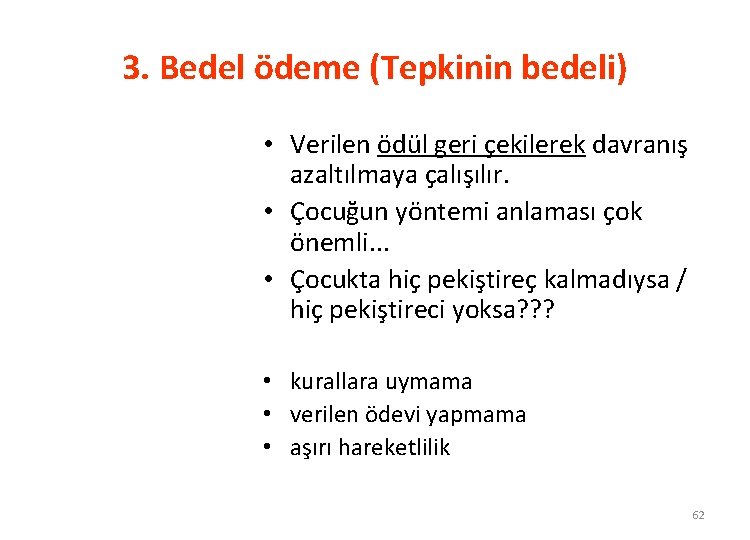 3. Bedel ödeme (Tepkinin bedeli)

• Verilen ödül geri çekilerek davranış azaltılmaya çalışılır.
• Çocuğun yöntemi anlaması çok önemli...
• Çocukta hiç pekiştireç kalmadıysa / hiç pekiştireci yoksa???

• kurallara uymama
• verilen ödevi yapmama
• aşırı hareketlilik

62